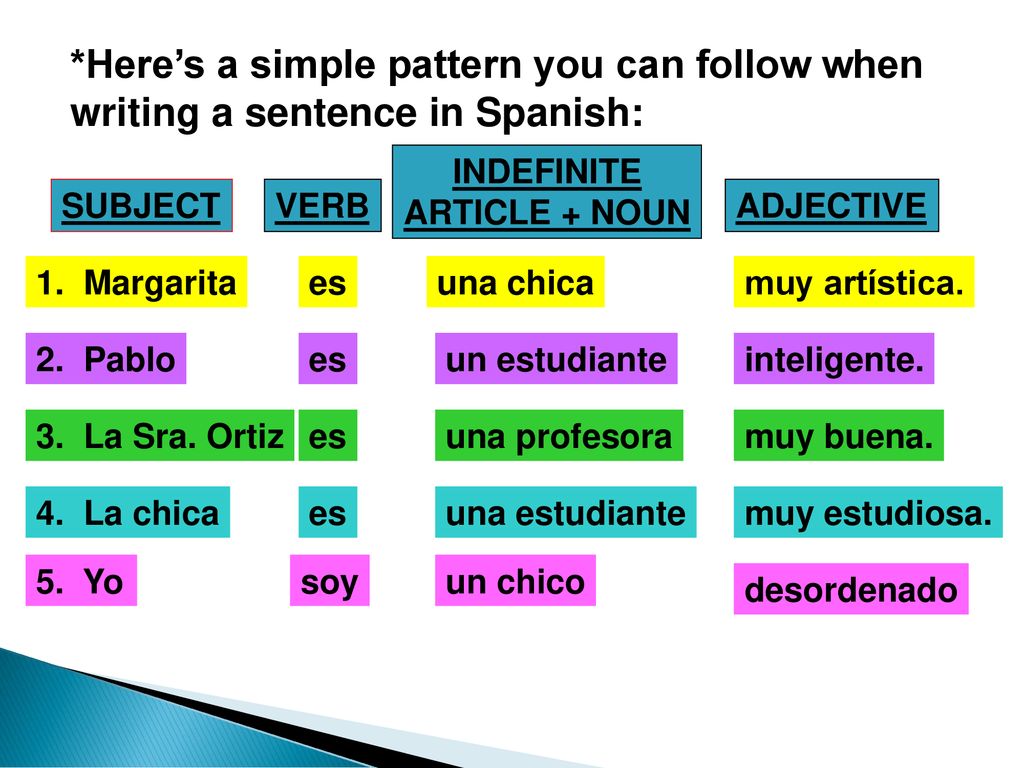 *Here’s a simple pattern you can follow when writing a sentence in Spanish:

| SUBJECT | VERB | INDEFINITE ARTICLE + NOUN | ADJECTIVE |
|---|---|---|---|
| 1. Margarita | es | una chica | muy artística. |
| 2. Pablo | es | un estudiante | inteligente. |
| 3. La Sra. Ortiz | es | una profesora | muy buena. |
| 4. La chica | es | una estudiante | muy estudiosa. |
| 5. Yo | soy | un chico | desordenado |